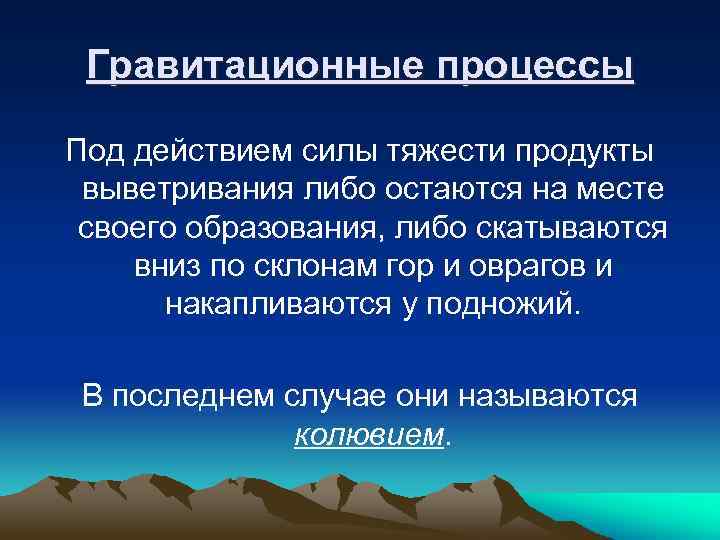 Гравитационные процессы

Под действием силы тяжести продукты выветривания либо остаются на месте своего образования, либо скатываются вниз по склонам гор и оврагов и накапливаются у подножий.

В последнем случае они называются колювием.